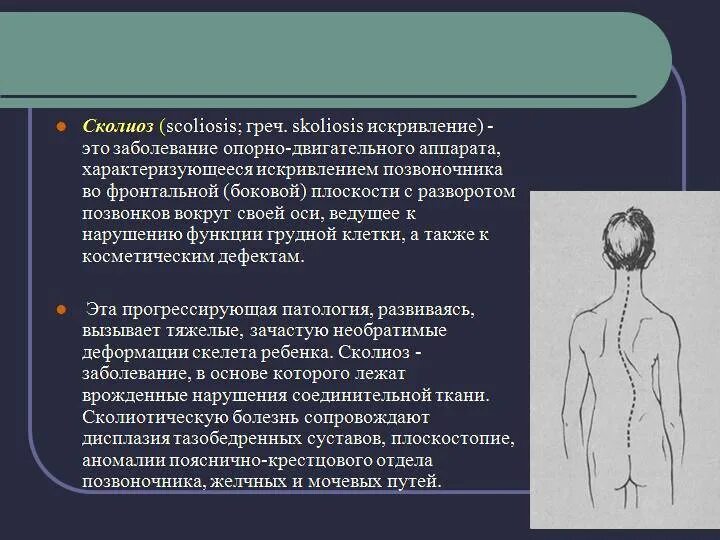 Сколиоз (scoliosis; греч. skoliosis искривление) - это заболевание опорно-двигательного аппарата, характеризующееся искривлением позвоночника во фронтальной (боковой) плоскости с разворотом позвонков вокруг своей оси, ведущее к нарушению функции грудной клетки, а также к косметическим дефектам.

Эта прогрессирующая патология, развиваясь, вызывает тяжелые, зачастую необратимые деформации скелета ребенка. Сколиоз - заболевание, в основе которого лежат врожденные нарушения соединительной ткани. Сколиотическую болезнь сопровождают дисплазия тазобедренных суставов, плоскостопие, аномалии пояснично-крестцового отдела позвоночника, желчных и мочевых путей.